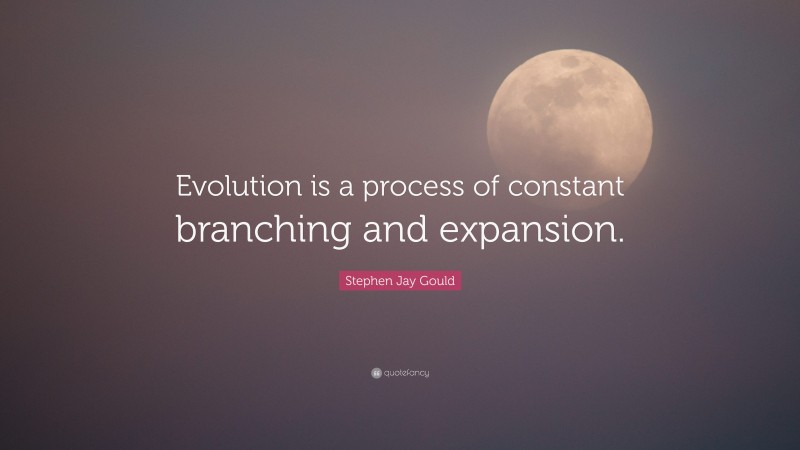 Evolution is a process of constant branching and expansion.

Stephen Jay Gould

quotefancy